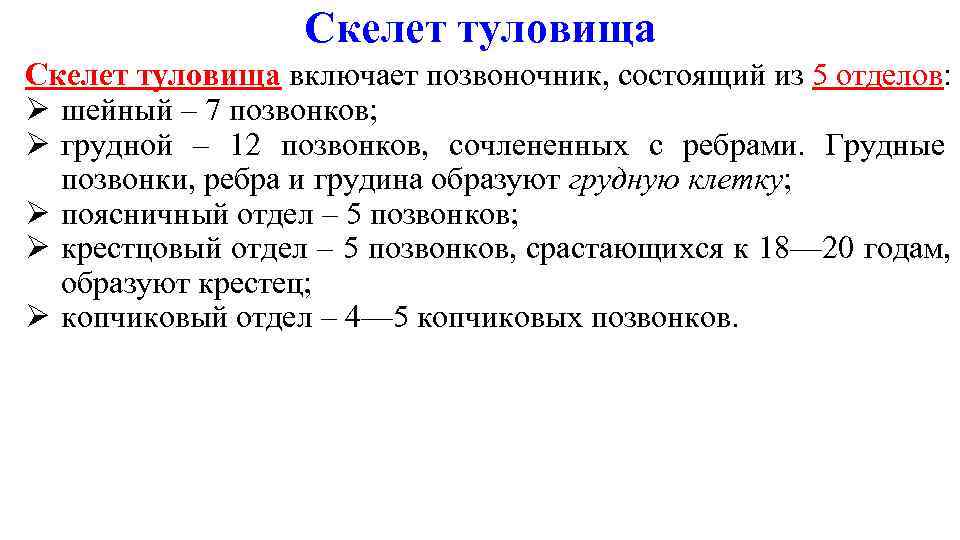 Скелет туловища

Скелет туловища включает позвоночник, состоящий из 5 отделов:
➢ шейный – 7 позвонков;
➢ грудной – 12 позвонков, сочлененных с ребрами. Грудные позвонки, ребра и грудина образуют грудную клетку;
➢ поясничный отдел – 5 позвонков;
➢ крестцовый отдел – 5 позвонков, срастающихся к 18—20 годам, образуют крестец;
➢ копчиковый отдел – 4—5 копчиковых позвонков.